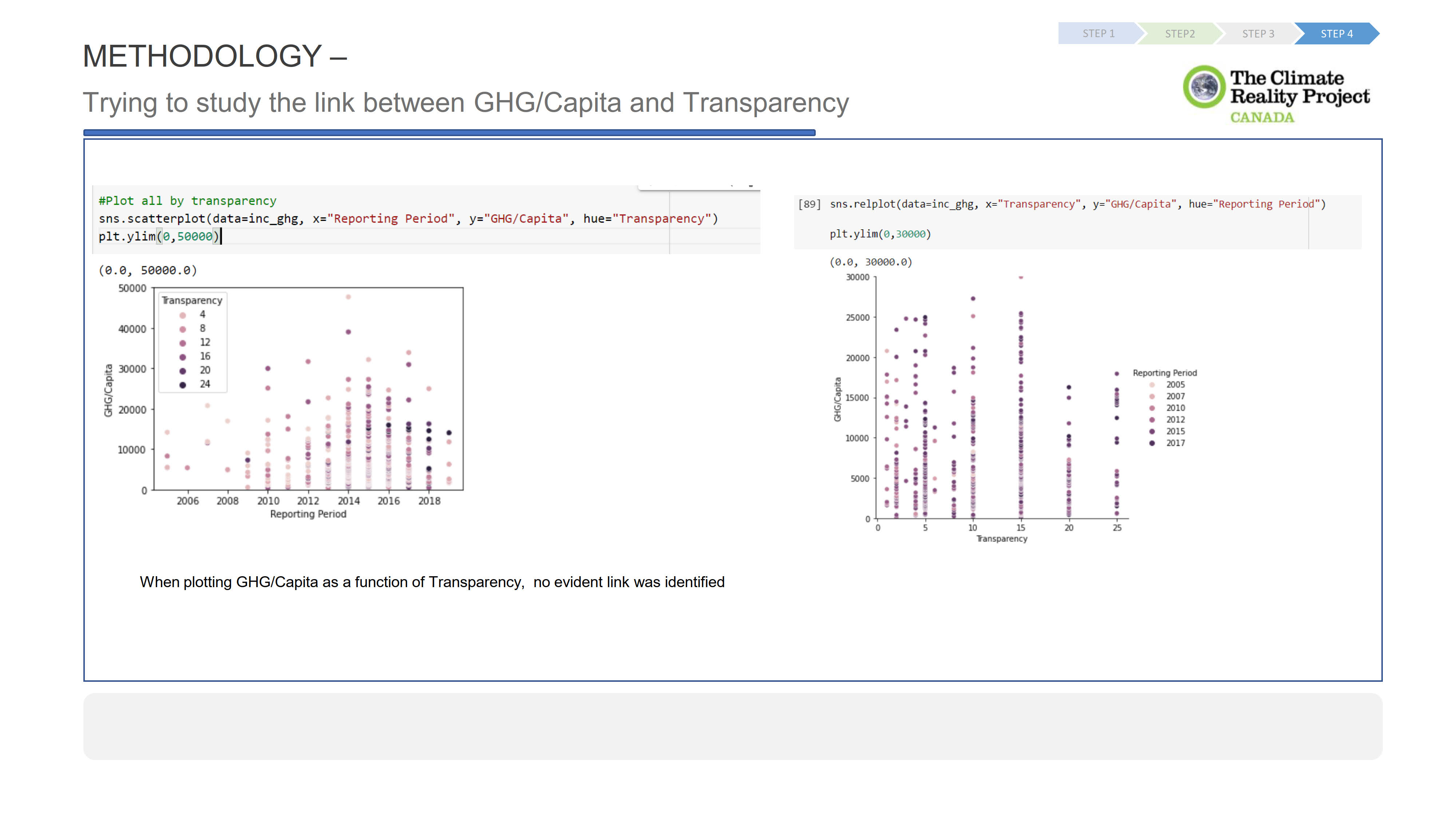 STEP 1 STEP2 STEP 3 STEP 4

METHODOLOGY –

Trying to study the link between GHG/Capita and Transparency

The Climate Reality Project CANADA

#Plot all by transparency
sns.scatterplot(data=inc_ghg, x="Reporting Period", y="GHG/Capita", hue="Transparency")
plt.ylim(0,50000)

(0.0, 50000.0)

50000
40000
30000
20000
10000
0
GHG/Capita
Transparency
4
8
12
16
20
24
2006 2008 2010 2012 2014 2016 2018
Reporting Period

[89] sns.relplot(data=inc_ghg, x="Transparency", y="GHG/Capita", hue="Reporting Period")

plt.ylim(0,30000)

(0.0, 30000.0)

30000
25000
20000
15000
10000
5000
0
GHG/Capita
0 5 10 15 20 25
Transparency
Reporting Period
2005
2007
2010
2012
2015
2017

When plotting GHG/Capita as a function of Transparency, no evident link was identified